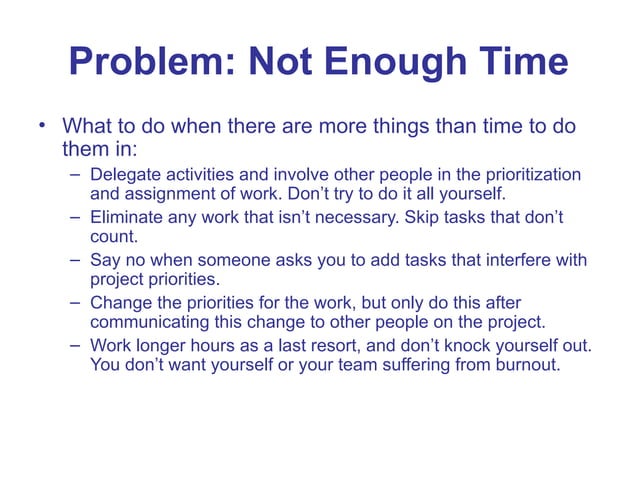 Problem: Not Enough Time

• What to do when there are more things than time to do them in:
  – Delegate activities and involve other people in the prioritization and assignment of work. Don’t try to do it all yourself.
  – Eliminate any work that isn’t necessary. Skip tasks that don’t count.
  – Say no when someone asks you to add tasks that interfere with project priorities.
  – Change the priorities for the work, but only do this after communicating this change to other people on the project.
  – Work longer hours as a last resort, and don’t knock yourself out. You don’t want yourself or your team suffering from burnout.